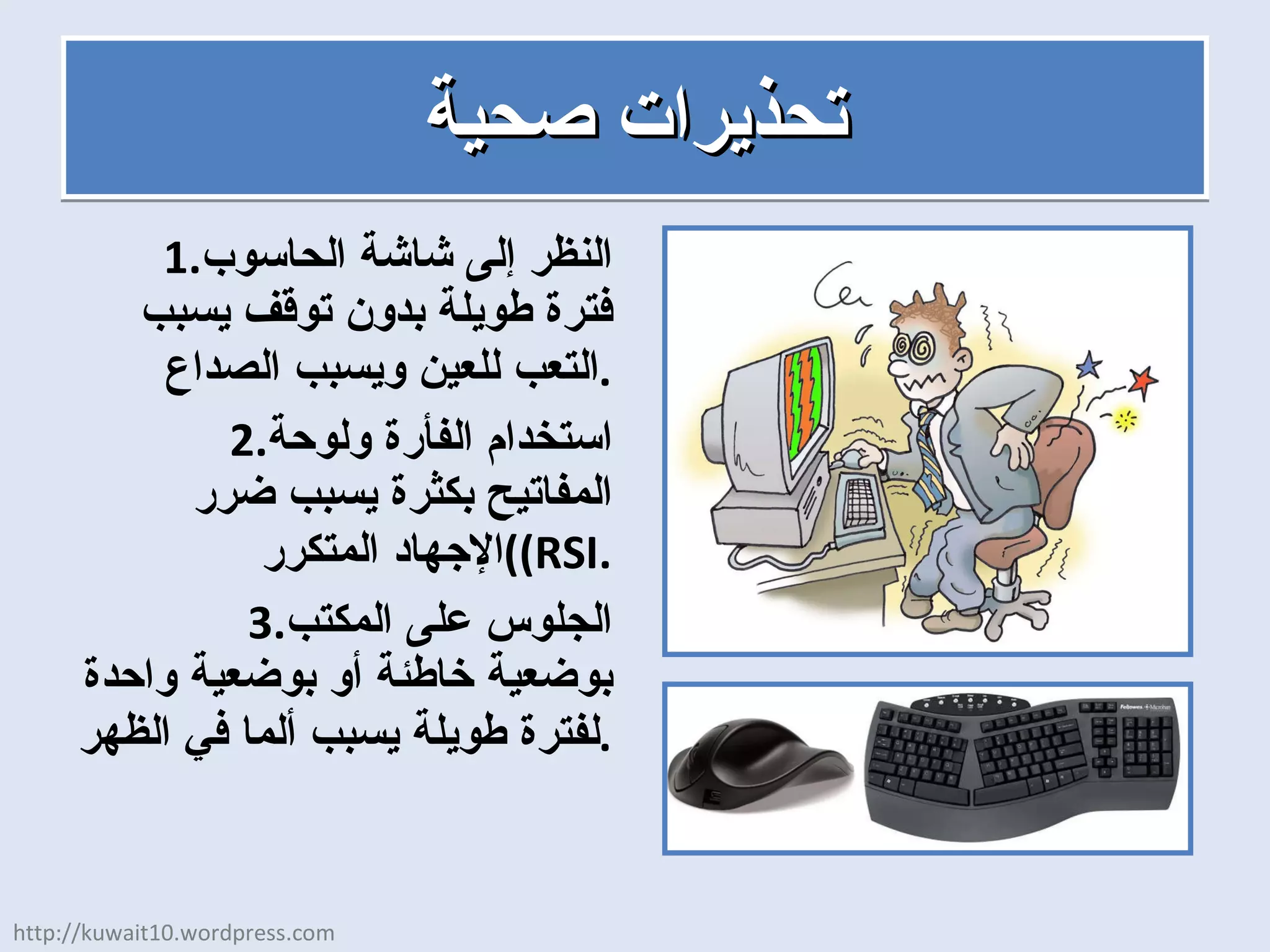 تحذيرات صحية

1.النظر إلى شاشة الحاسوب فترة طويلة بدون توقف يسبب التعب للعين ويسبب الصداع.

2.استخدام الفأرة ولوحة المفاتيح بكثرة يسبب ضرر الإجهاد المتكرر((RSI.

3.الجلوس على المكتب بوضعية خاطئة أو بوضعية واحدة لفترة طويلة يسبب ألما في الظهر.

Fellowes Microban

http://kuwait10.wordpress.com